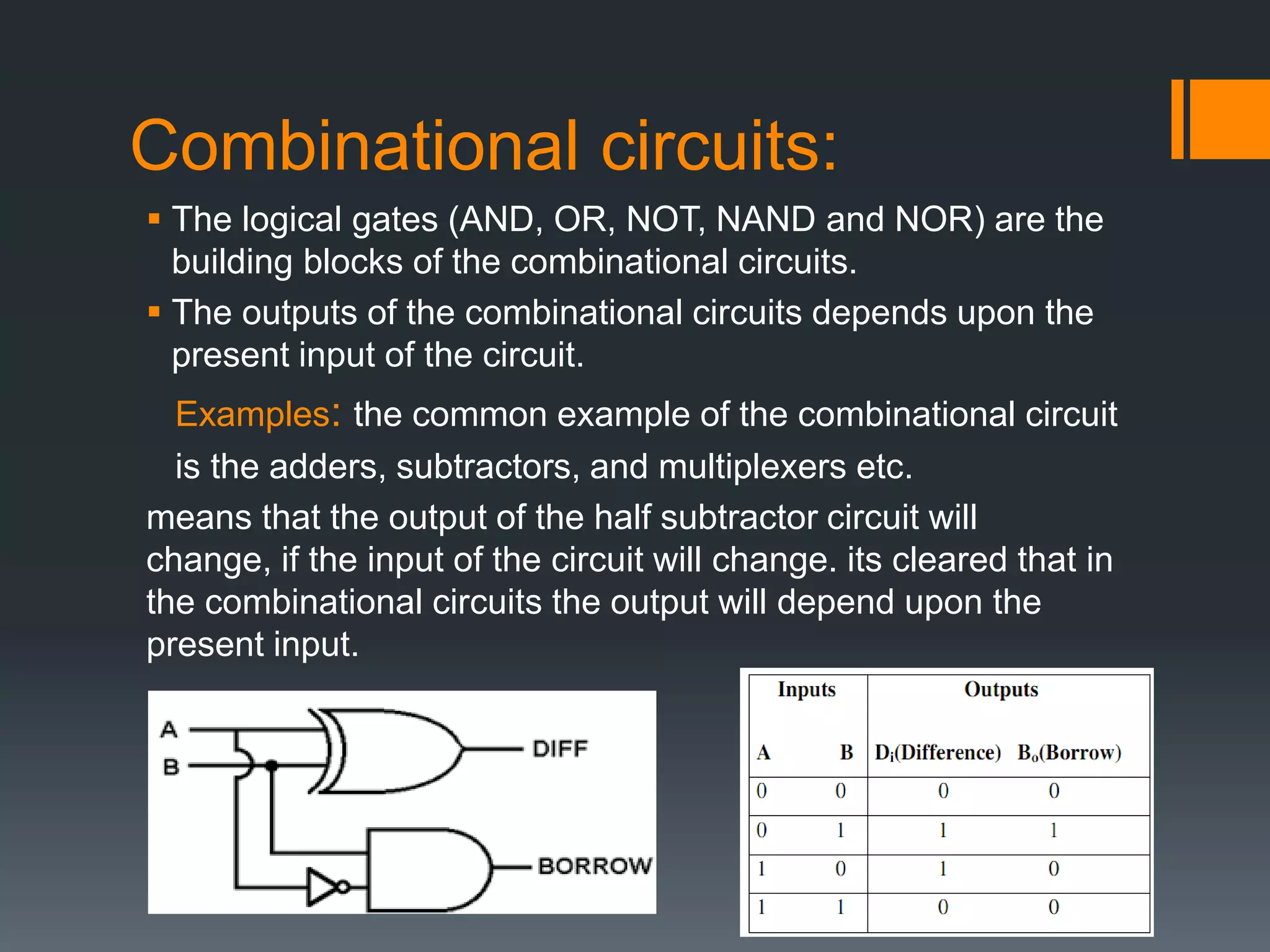 Combinational circuits:

▪ The logical gates (AND, OR, NOT, NAND and NOR) are the building blocks of the combinational circuits.

▪ The outputs of the combinational circuits depends upon the present input of the circuit.

Examples: the common example of the combinational circuit is the adders, subtractors, and multiplexers etc.

means that the output of the half subtractor circuit will change, if the input of the circuit will change. its cleared that in the combinational circuits the output will depend upon the present input.

A
B
DIFF
BORROW

| Inputs | | Outputs | |
|---|---|---|---|
| A | B | $D_i$(Difference) | $B_o$(Borrow) |
| 0 | 0 | 0 | 0 |
| 0 | 1 | 1 | 1 |
| 1 | 0 | 1 | 0 |
| 1 | 1 | 0 | 0 |